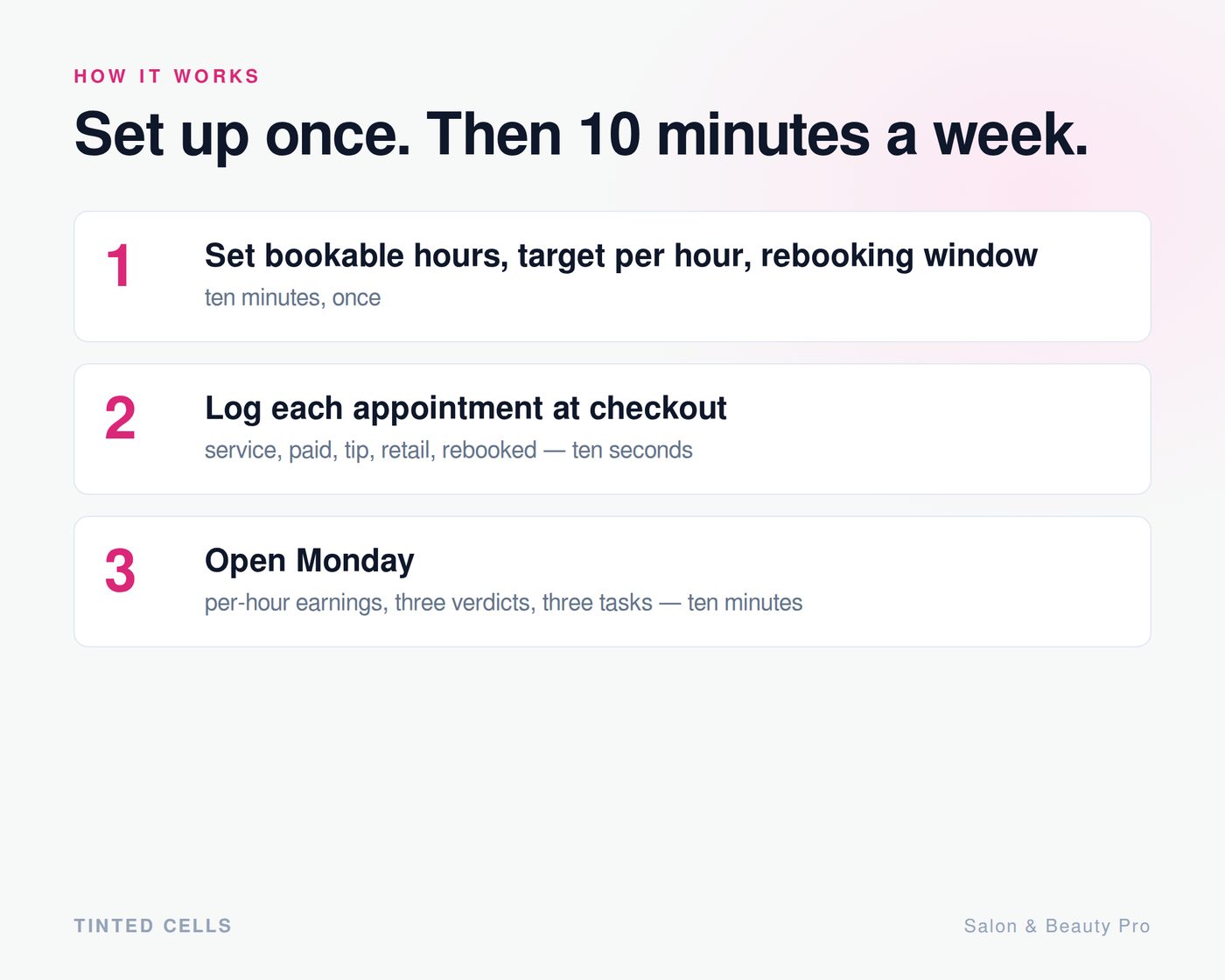 HOW IT WORKS

Set up once. Then 10 minutes a week.

1

Set bookable hours, target per hour, rebooking window

ten minutes, once

2

Log each appointment at checkout

service, paid, tip, retail, rebooked — ten seconds

3

Open Monday

per-hour earnings, three verdicts, three tasks — ten minutes

TINTED CELLS

Salon & Beauty Pro